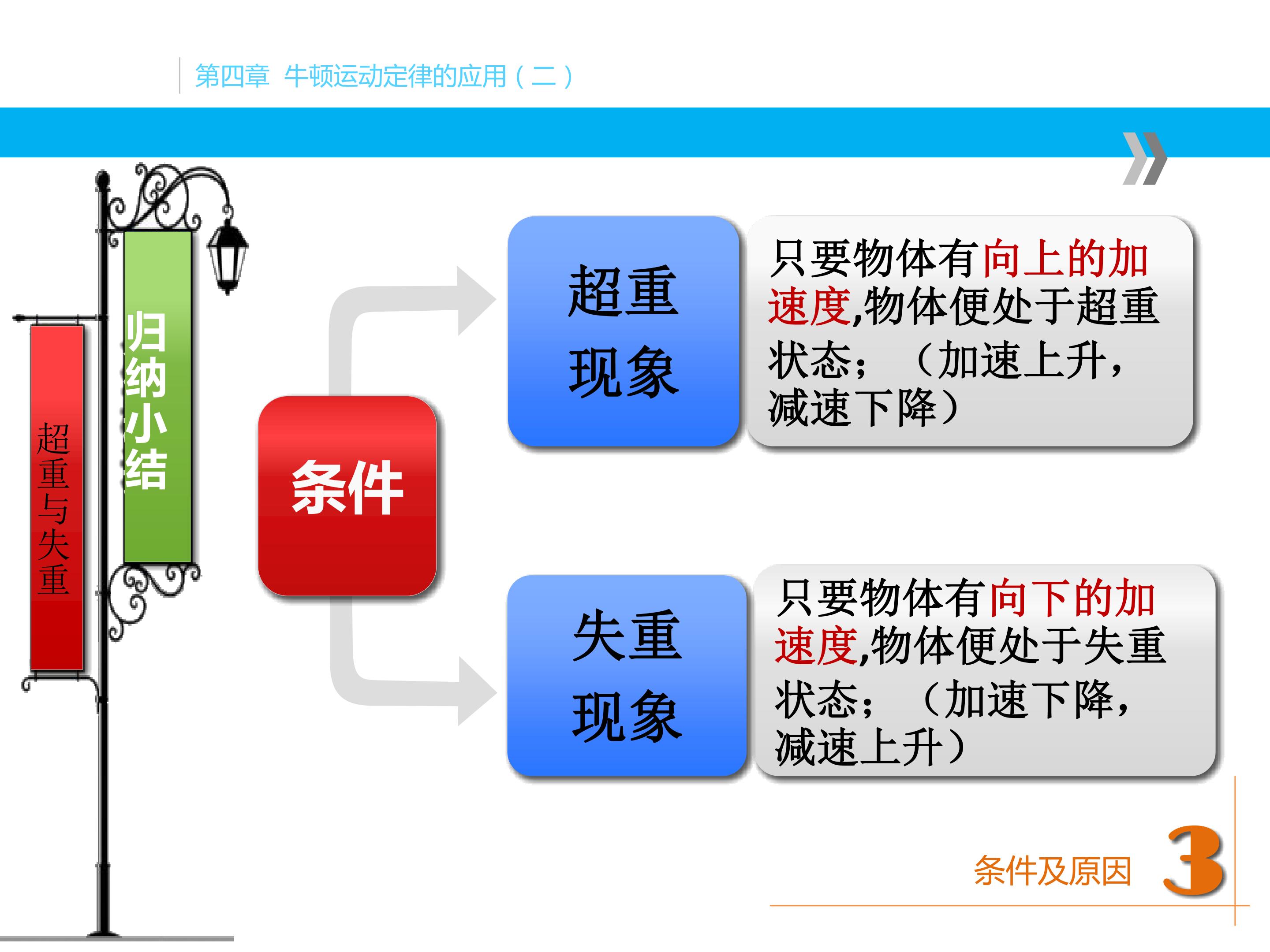 第四章 牛顿运动定律的应用（二）

超重与失重

归纳小结

条件

超重现象

只要物体有向上的加速度,物体便处于超重状态；（加速上升，减速下降）

失重现象

只要物体有向下的加速度,物体便处于失重状态；（加速下降，减速上升）

条件及原因 3